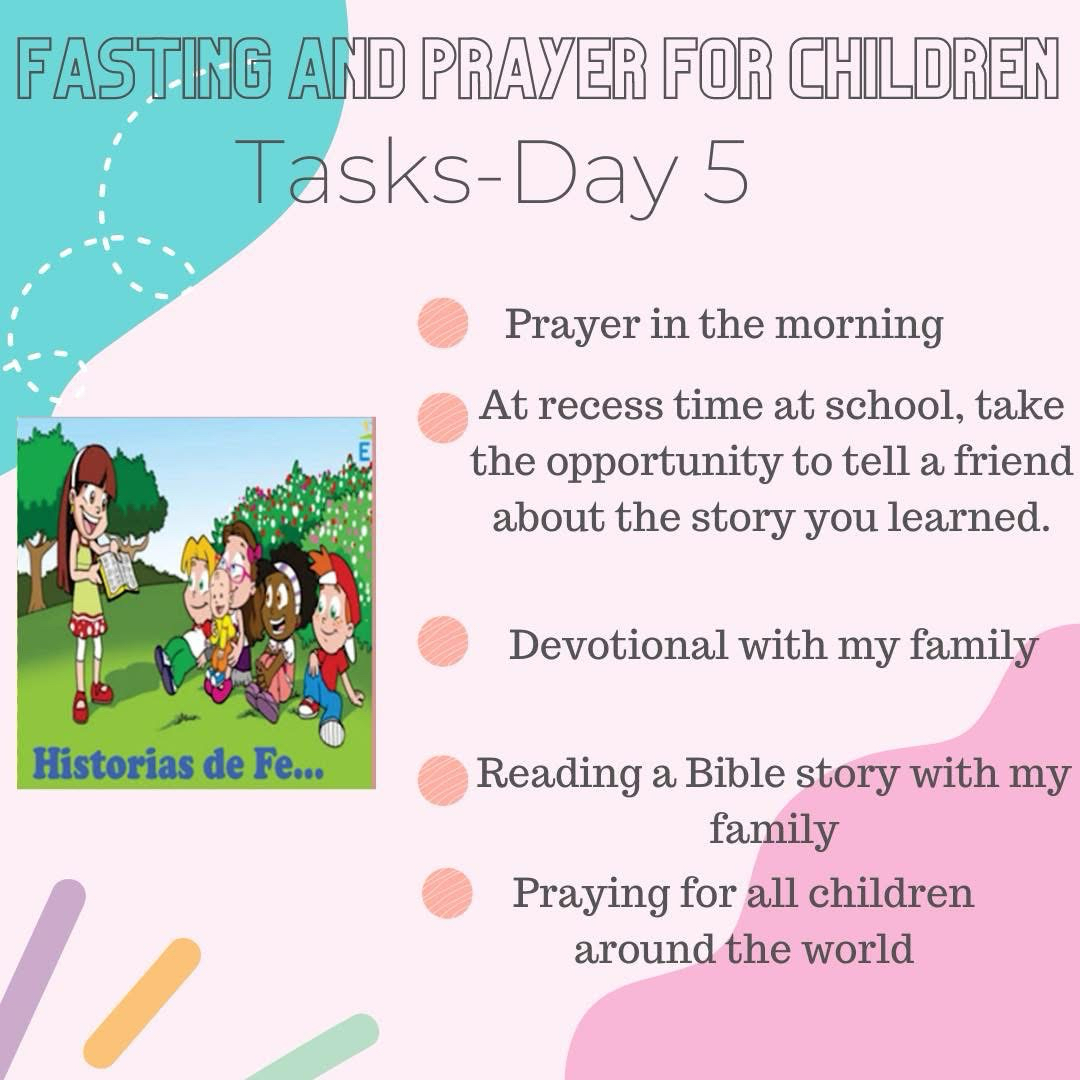 FASTING AND PRAYER FOR CHILDREN
Tasks-Day 5

Prayer in the morning

At recess time at school, take the opportunity to tell a friend about the story you learned.

Devotional with my family

Reading a Bible story with my family

Praying for all children around the world

E

Historias de Fe...